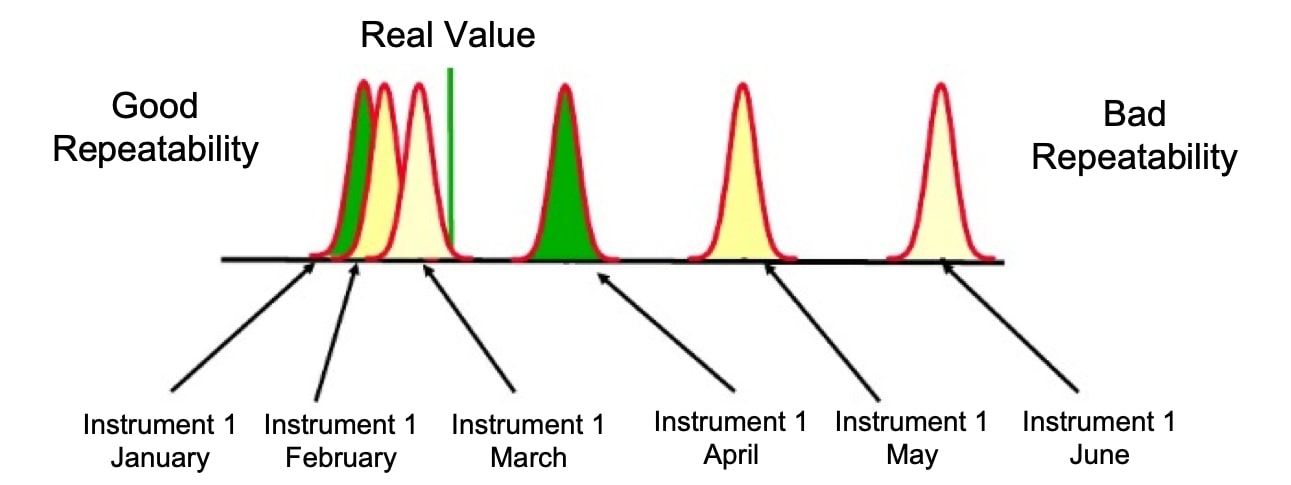 Real Value

Good Repeatability

Bad Repeatability

Instrument 1 January

Instrument 1 February

Instrument 1 March

Instrument 1 April

Instrument 1 May

Instrument 1 June